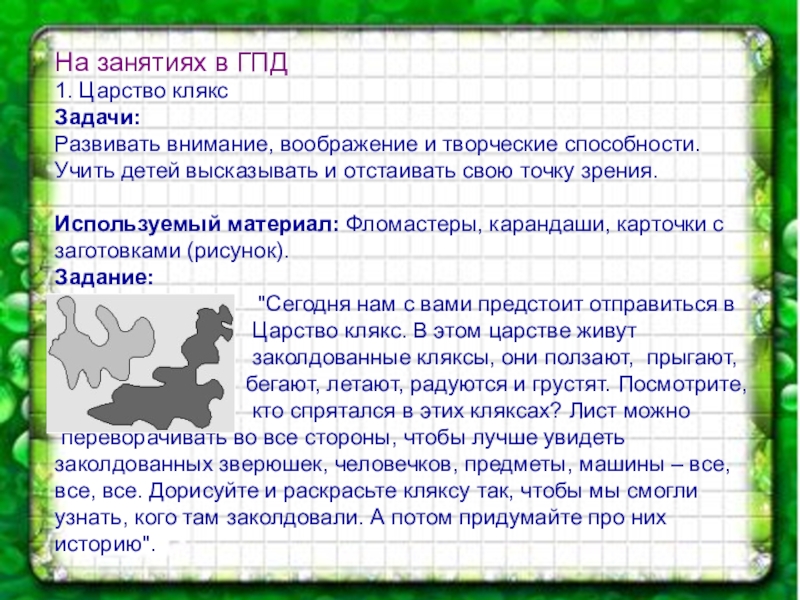 На занятиях в ГПД
1. Царство клякс
Задачи:
Развивать внимание, воображение и творческие способности.
Учить детей высказывать и отстаивать свою точку зрения.

Используемый материал: Фломастеры, карандаши, карточки с заготовками (рисунок).
Задание:
"Сегодня нам с вами предстоит отправиться в Царство клякс. В этом царстве живут заколдованные кляксы, они ползают, прыгают, бегают, летают, радуются и грустят. Посмотрите, кто спрятался в этих кляксах? Лист можно переворачивать во все стороны, чтобы лучше увидеть заколдованных зверюшек, человечков, предметы, машины – все, все, все. Дорисуйте и раскрасьте кляксу так, чтобы мы смогли узнать, кого там заколдовали. А потом придумайте про них историю".